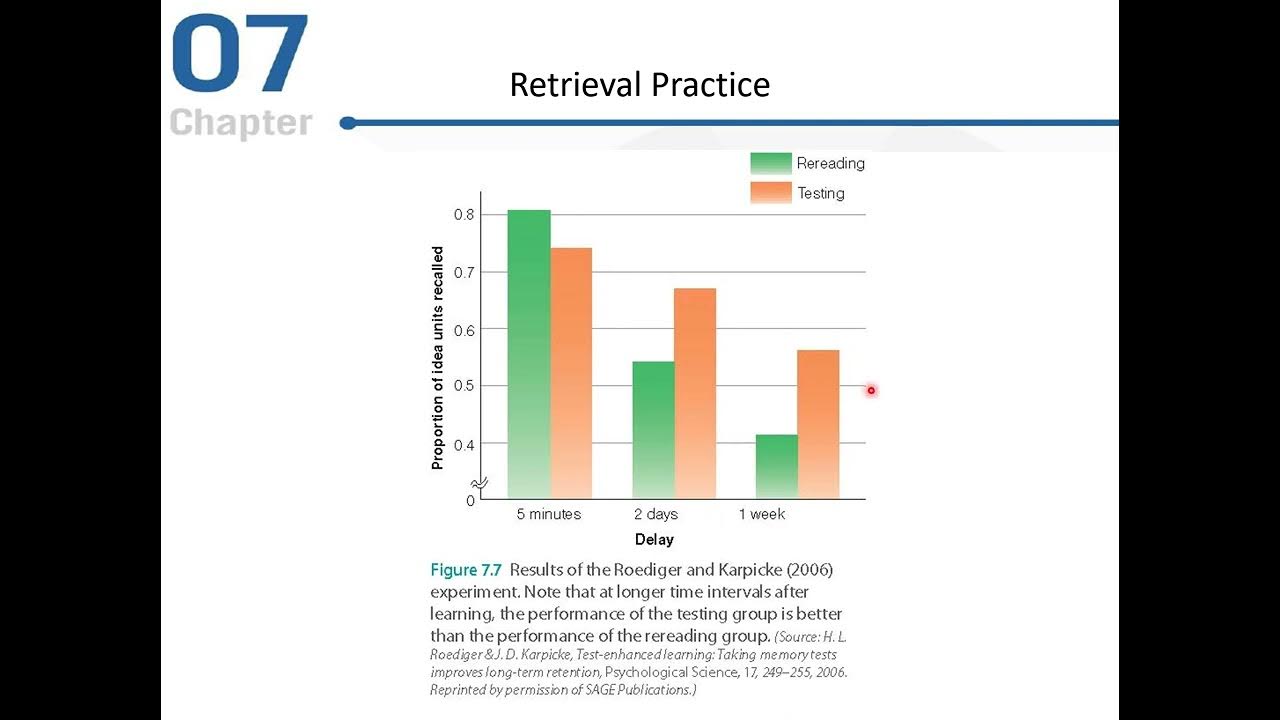 07
Chapter

Retrieval Practice

Rereading
Testing

Proportion of idea units recalled

0.8
0.7
0.6
0.5
0.4
0

5 minutes
2 days
1 week

Delay

Figure 7.7 Results of the Roediger and Karpicke (2006) experiment. Note that at longer time intervals after learning, the performance of the testing group is better than the performance of the rereading group. (Source: H. L. Roediger & J. D. Karpicke, Test-enhanced learning: Taking memory tests improves long-term retention, Psychological Science, 17, 249–255, 2006. Reprinted by permission of SAGE Publications.)